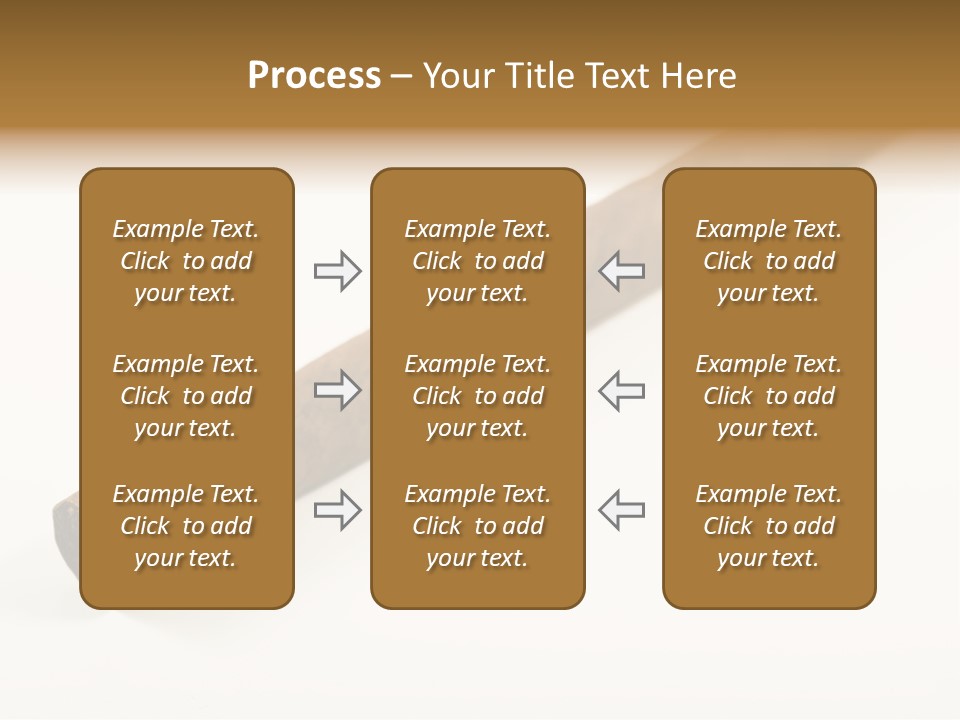 Process – Your Title Text Here

Example Text. Click to add your text.

Example Text. Click to add your text.

Example Text. Click to add your text.

Example Text. Click to add your text.

Example Text. Click to add your text.

Example Text. Click to add your text.

Example Text. Click to add your text.

Example Text. Click to add your text.

Example Text. Click to add your text.